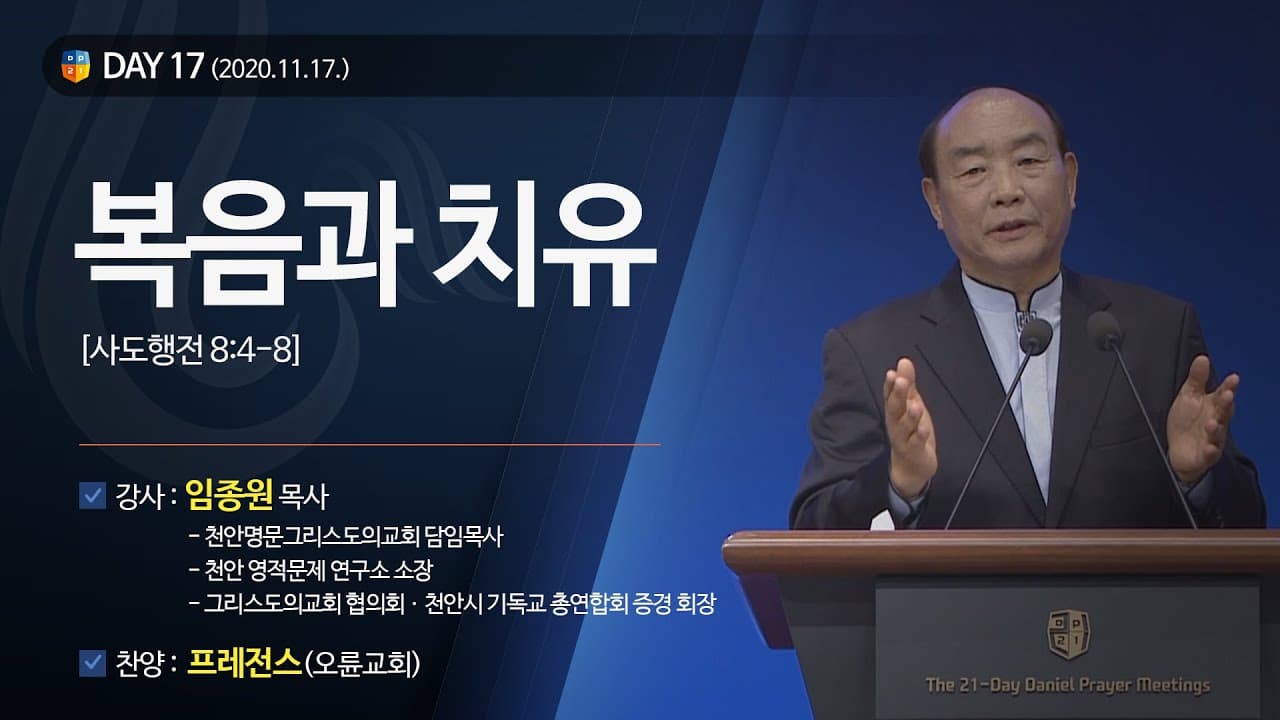 DAY 17 (2020.11.17.)

복음과 치유

[사도행전 8:4-8]

강사 : 임종원 목사

- 천안명문그리스도의교회 담임목사
- 천안 영적문제 연구소 소장
- 그리스도의교회 협의회 · 천안시 기독교 총연합회 증경 회장

찬양 : 프레전스(오륜교회)

The 21-Day Daniel Prayer Meetings